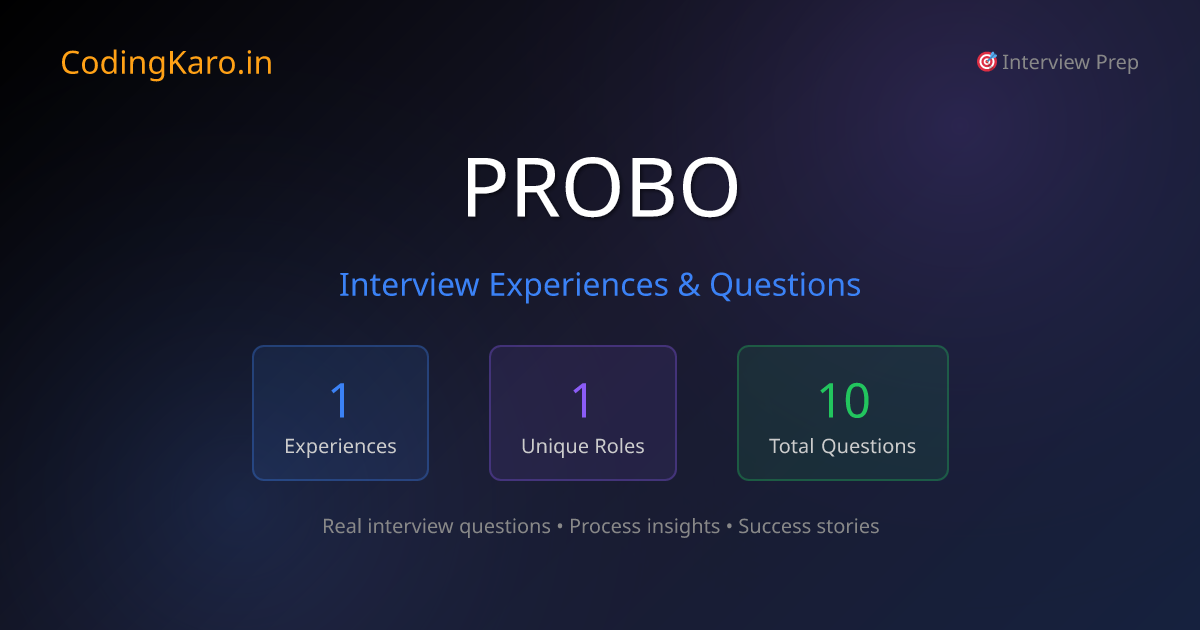 CodingKaro.in

🎯 Interview Prep

PROBO

Interview Experiences & Questions

1
Experiences

1
Unique Roles

10
Total Questions

Real interview questions • Process insights • Success stories